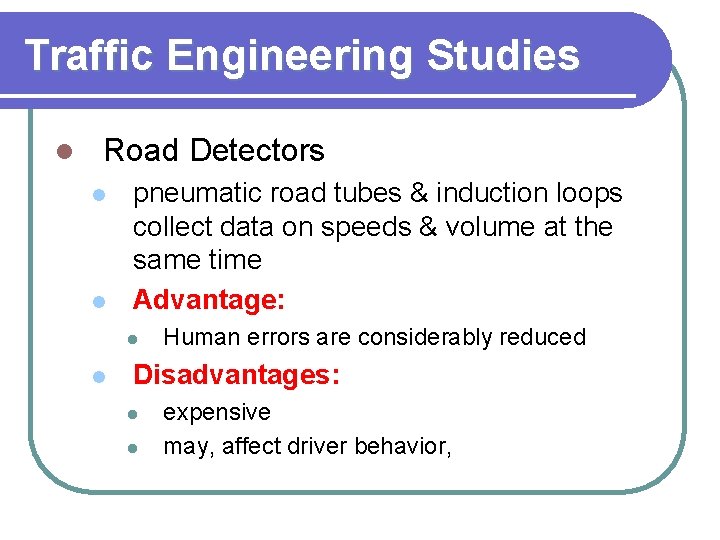 Traffic Engineering Studies

- Road Detectors
  - pneumatic road tubes & induction loops collect data on speeds & volume at the same time
  - Advantage:
    - Human errors are considerably reduced
  - Disadvantages:
    - expensive
    - may, affect driver behavior,